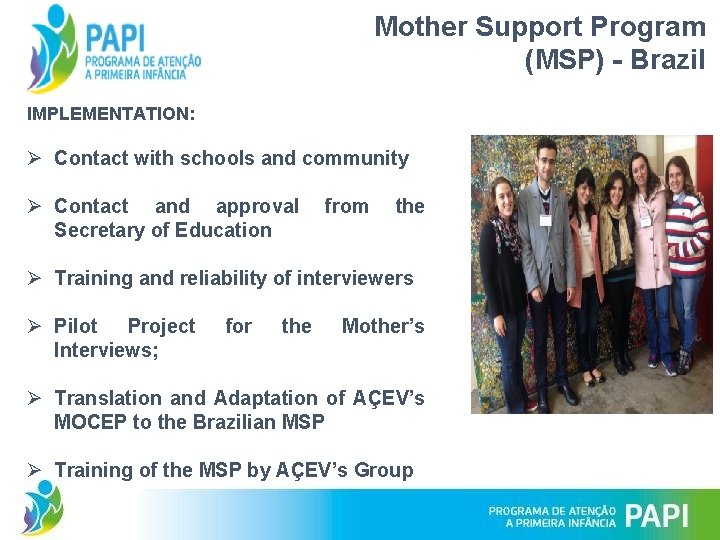 PAPI
PROGRAMA DE ATENÇÃO A PRIMEIRA INFÂNCIA

Mother Support Program (MSP) - Brazil

IMPLEMENTATION:

➢ Contact with schools and community

➢ Contact and approval from the Secretary of Education

➢ Training and reliability of interviewers

➢ Pilot Project for the Mother's Interviews;

➢ Translation and Adaptation of AÇEV's MOCEP to the Brazilian MSP

➢ Training of the MSP by AÇEV's Group

PROGRAMA DE ATENÇÃO A PRIMEIRA INFÂNCIA PAPI